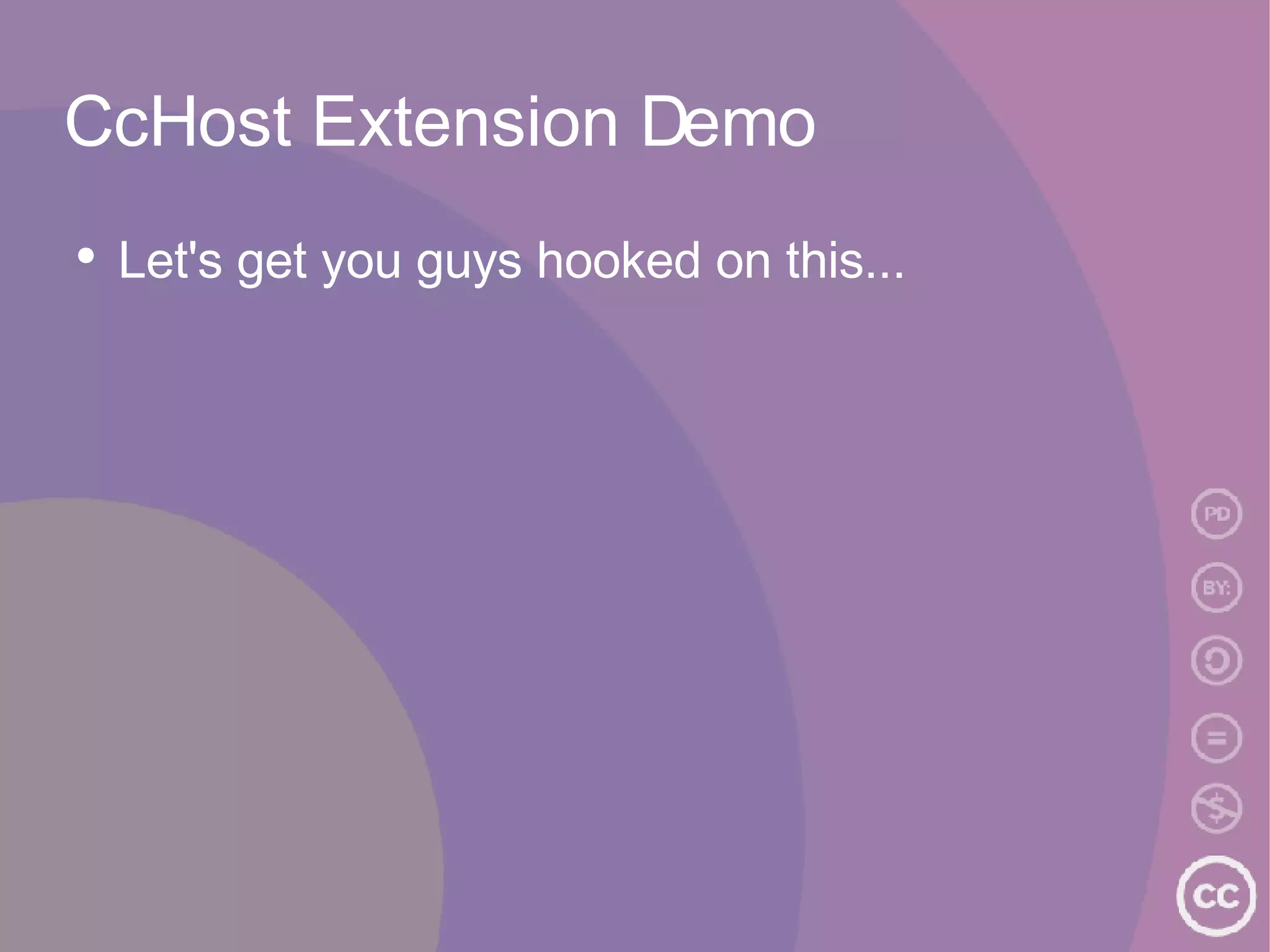 CcHost Extension Demo

• Let's get you guys hooked on this...

PD

BY:

=

$

cc